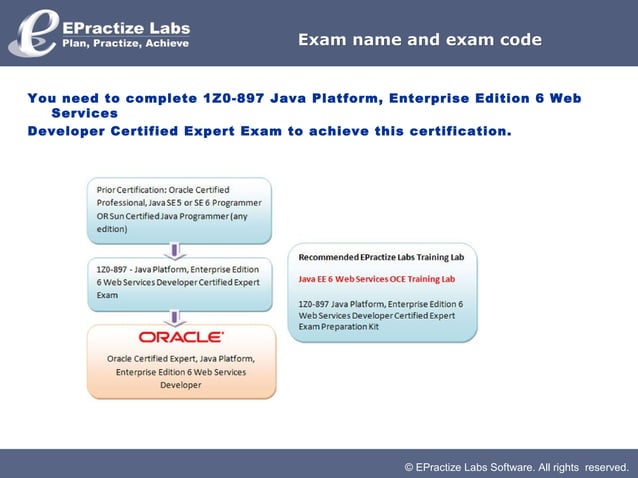 EPractize Labs
Plan, Practize, Achieve

Exam name and exam code

You need to complete 1Z0-897 Java Platform, Enterprise Edition 6 Web Services Developer Certified Expert Exam to achieve this certification.

Prior Certification: Oracle Certified Professional, Java SE 5 or SE 6 Programmer OR Sun Certified Java Programmer (any edition)

1Z0-897 - Java Platform, Enterprise Edition 6 Web Services Developer Certified Expert Exam

ORACLE

Oracle Certified Expert, Java Platform, Enterprise Edition 6 Web Services Developer

Recommended EPractize Labs Training Lab

Java EE 6 Web Services OCE Training Lab

1Z0-897 Java Platform, Enterprise Edition 6 Web Services Developer Certified Expert Exam Preparation Kit

© EPractize Labs Software. All rights reserved.